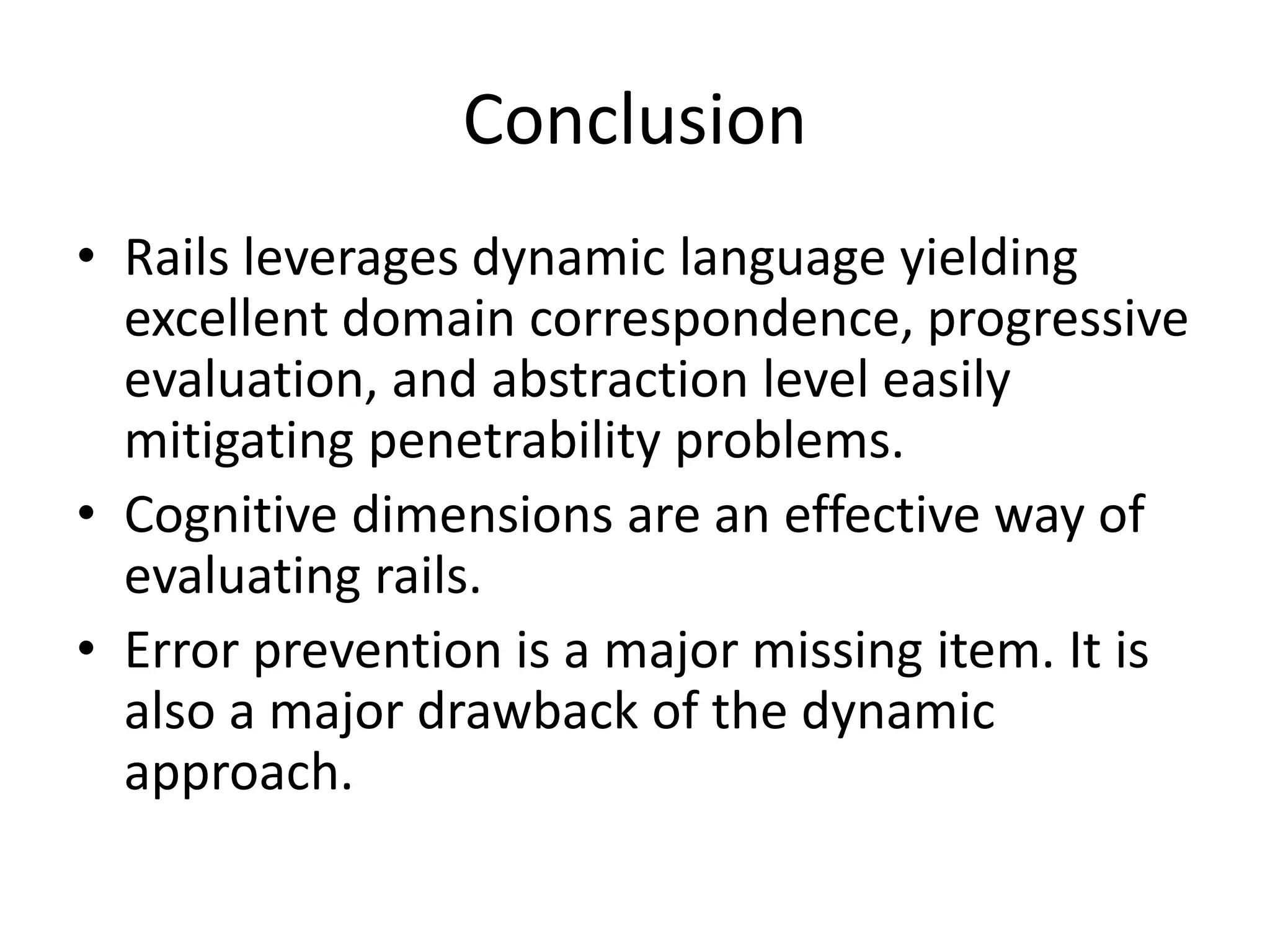 Conclusion

• Rails leverages dynamic language yielding excellent domain correspondence, progressive evaluation, and abstraction level easily mitigating penetrability problems.
• Cognitive dimensions are an effective way of evaluating rails.
• Error prevention is a major missing item. It is also a major drawback of the dynamic approach.